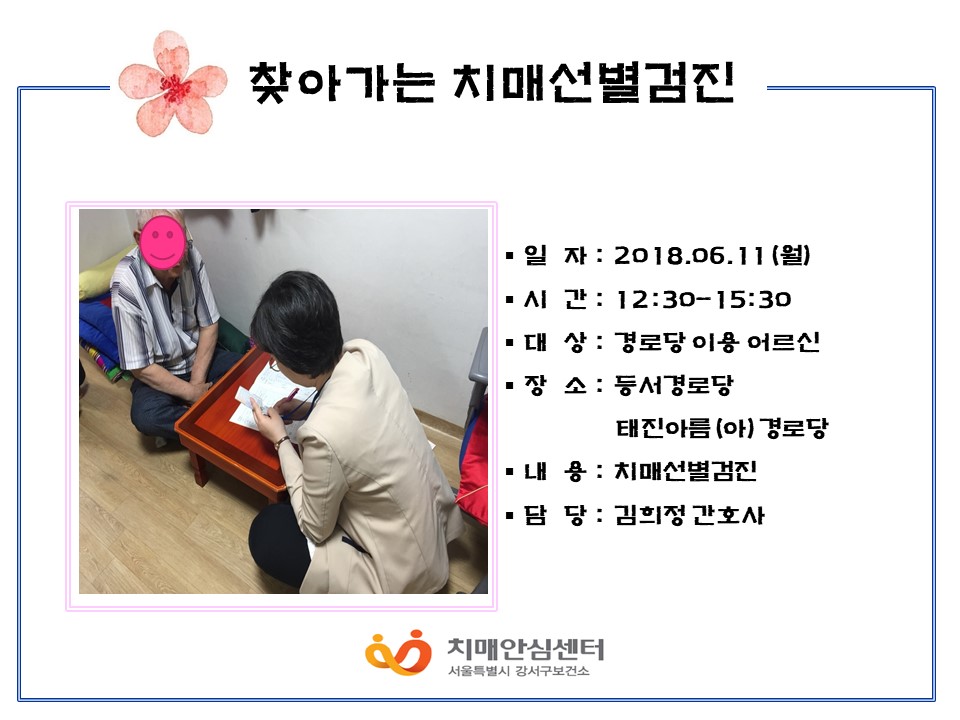 찾아가는 치매선별검진

▪ 일 자 : 2018.06.11(월)
▪ 시 간 : 12:30-15:30
▪ 대 상 : 경로당 이용 어르신
▪ 장 소 : 등서경로당
태진아름(아)경로당
▪ 내 용 : 치매선별검진
▪ 담 당 : 김희정 간호사

치매안심센터
서울특별시 강서구보건소